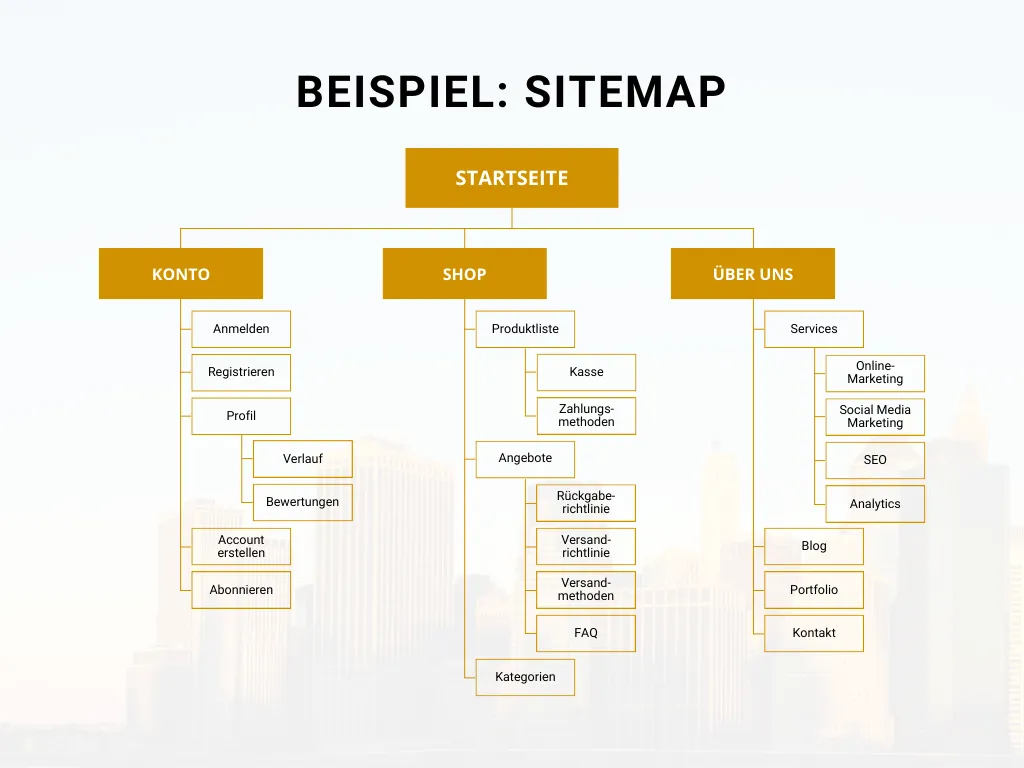 BEISPIEL: SITEMAP

STARTSEITE

KONTO

Anmelden

Registrieren

Profil

Verlauf

Bewertungen

Account erstellen

Abonnieren

SHOP

Produktliste

Kasse

Zahlungsmethoden

Angebote

Rückgaberichtlinie

Versandrichtlinie

Versandmethoden

FAQ

Kategorien

ÜBER UNS

Services

Online-Marketing

Social Media Marketing

SEO

Analytics

Blog

Portfolio

Kontakt